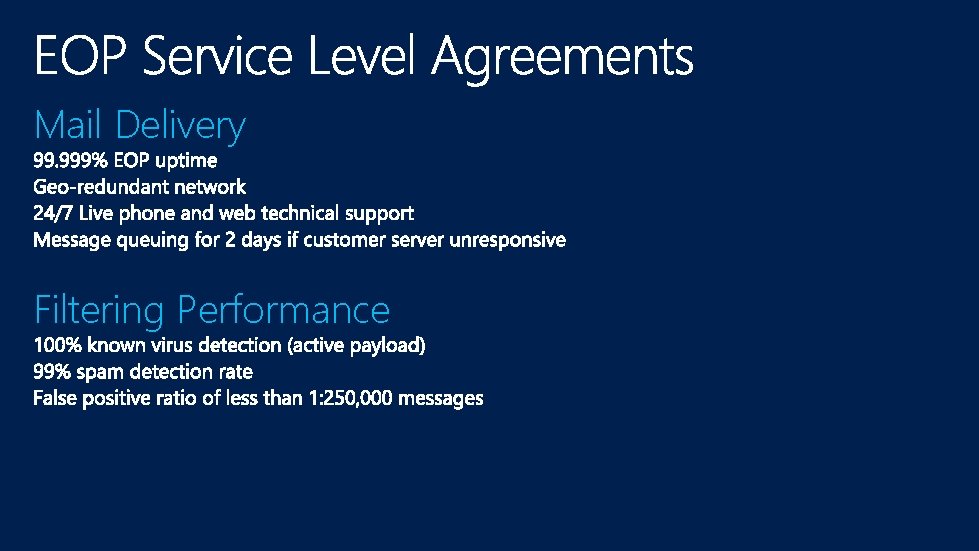 EOP Service Level Agreements

Mail Delivery

99.999% EOP uptime
Geo-redundant network
24/7 Live phone and web technical support
Message queuing for 2 days if customer server unresponsive

Filtering Performance

100% known virus detection (active payload)
99% spam detection rate
False positive ratio of less than 1:250,000 messages